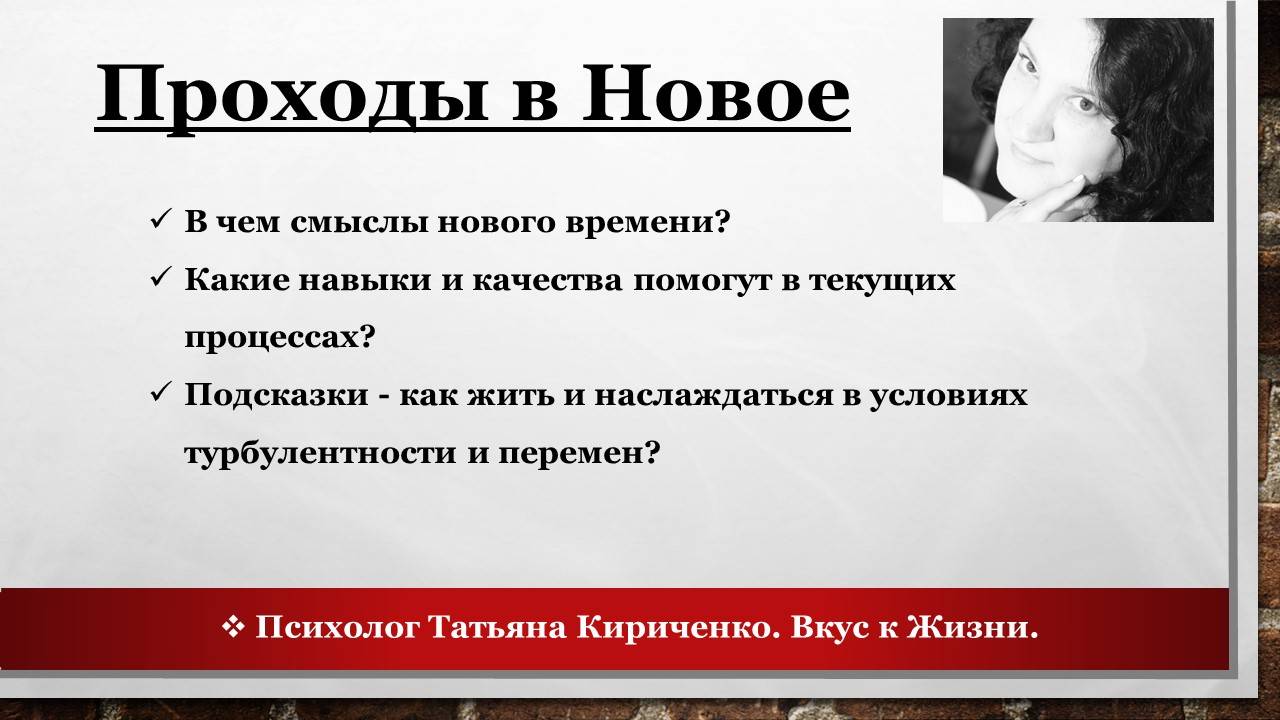 Проходы в Новое

✓ В чем смыслы нового времени?

✓ Какие навыки и качества помогут в текущих процессах?

✓ Подсказки - как жить и наслаждаться в условиях турбулентности и перемен?

❖ Психолог Татьяна Кириченко. Вкус к Жизни.